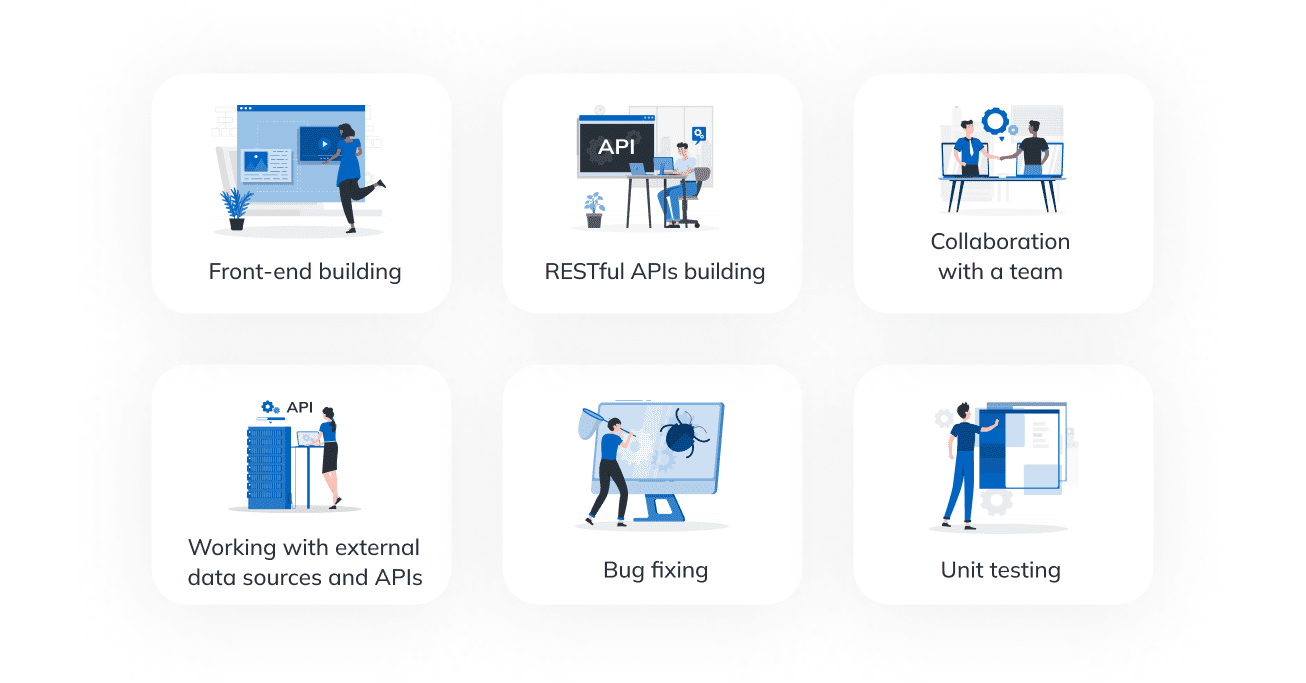 Front-end building

API

RESTful APIs building

Collaboration with a team

API

Working with external data sources and APIs

Bug fixing

Unit testing